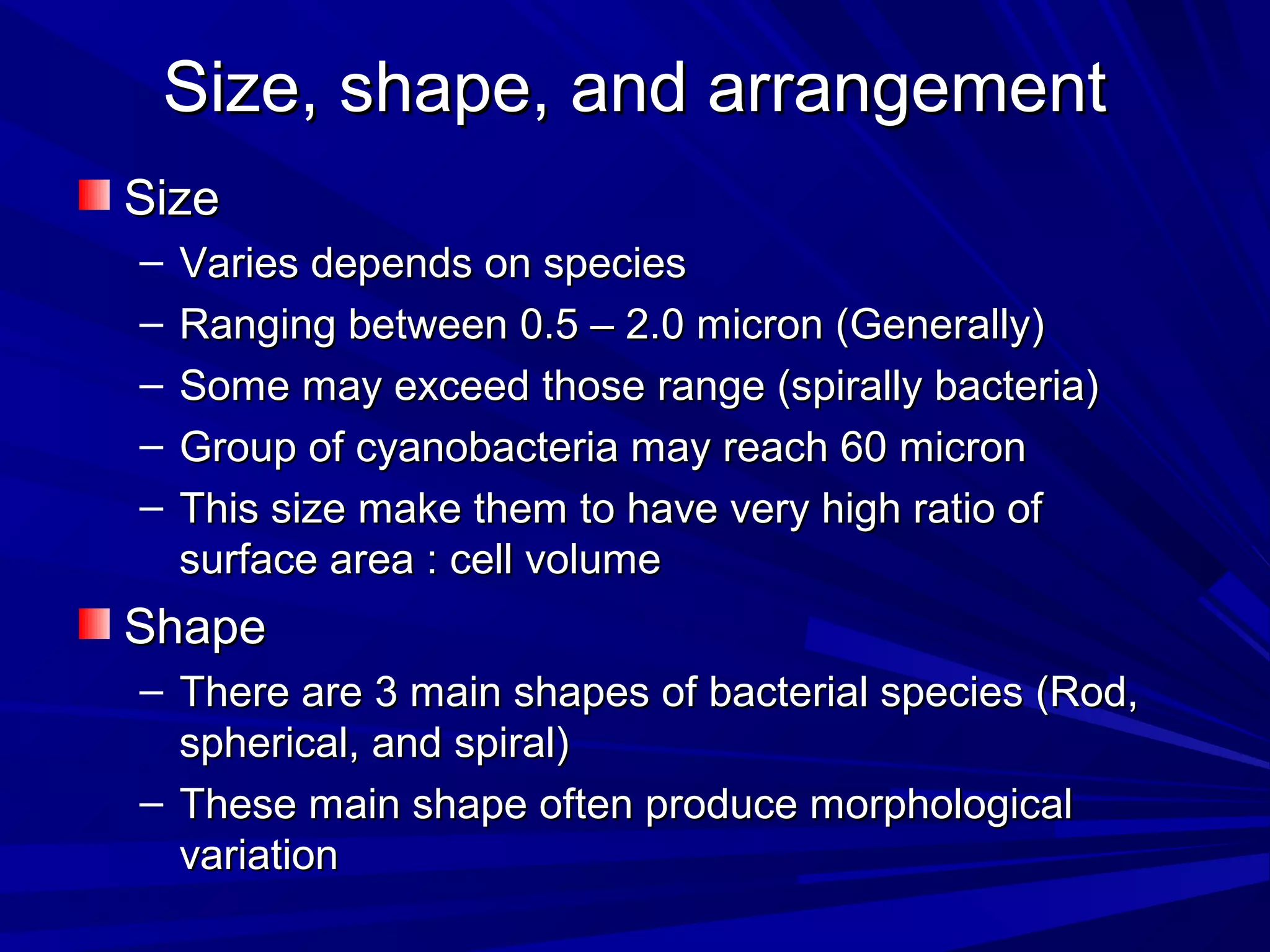 Size, shape, and arrangement

Size
– Varies depends on species
– Ranging between 0.5 – 2.0 micron (Generally)
– Some may exceed those range (spirally bacteria)
– Group of cyanobacteria may reach 60 micron
– This size make them to have very high ratio of surface area : cell volume

Shape
– There are 3 main shapes of bacterial species (Rod, spherical, and spiral)
– These main shape often produce morphological variation